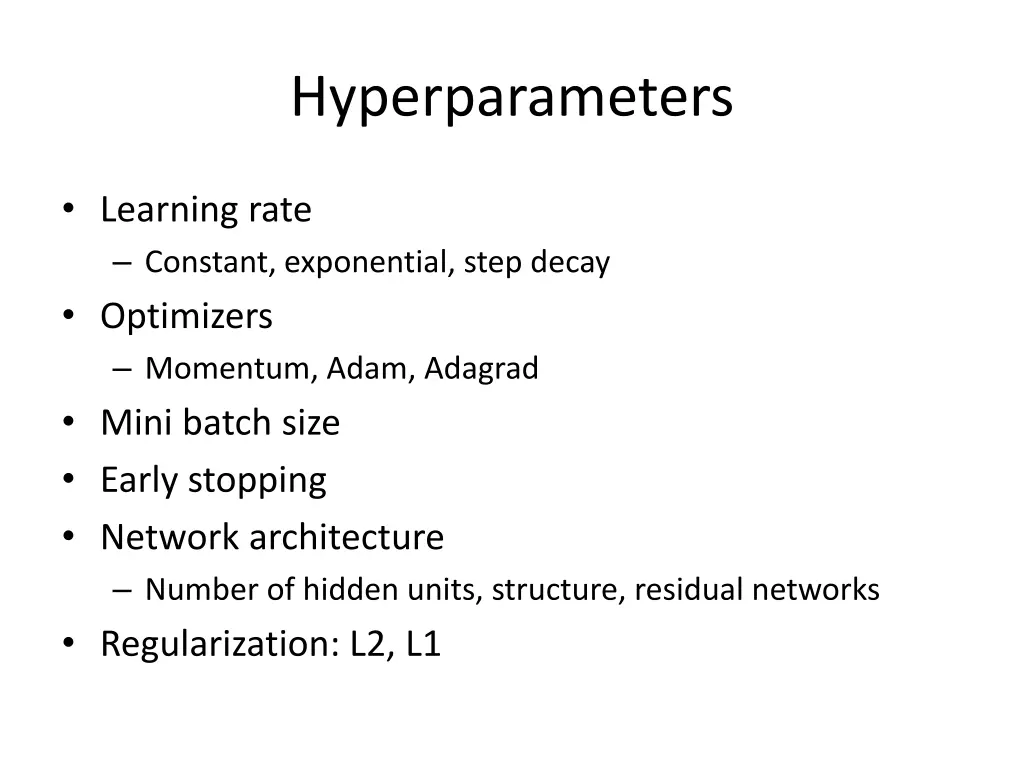 Hyperparameters

• Learning rate
  – Constant, exponential, step decay
• Optimizers
  – Momentum, Adam, Adagrad
• Mini batch size
• Early stopping
• Network architecture
  – Number of hidden units, structure, residual networks
• Regularization: L2, L1